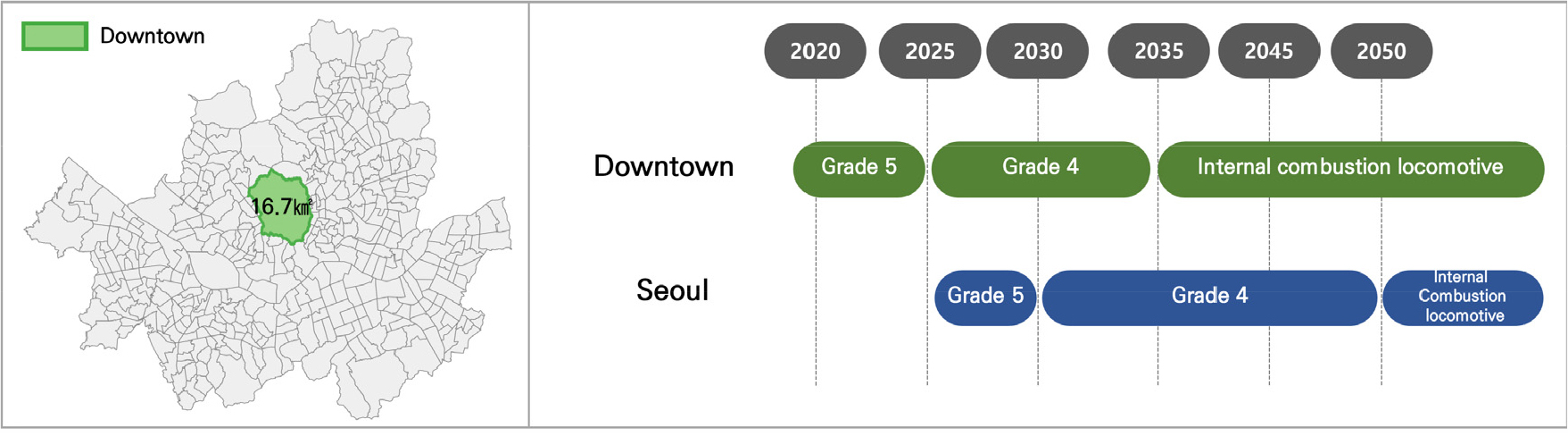 Downtown

16.7㎢

2020 2025 2030 2035 2045 2050

Downtown

Grade 5

Grade 4

Internal combustion locomotive

Seoul

Grade 5

Grade 4

Internal Combustion locomotive